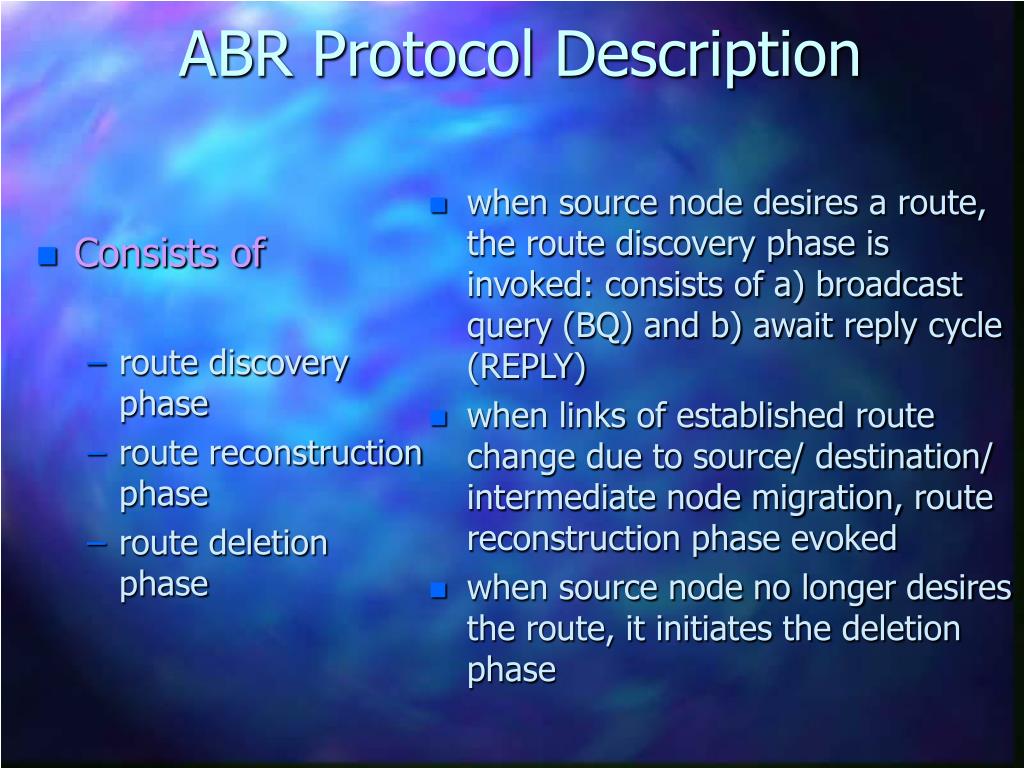 ABR Protocol Description

- Consists of
  – route discovery phase
  – route reconstruction phase
  – route deletion phase

- when source node desires a route, the route discovery phase is invoked: consists of a) broadcast query (BQ) and b) await reply cycle (REPLY)
- when links of established route change due to source/ destination/ intermediate node migration, route reconstruction phase evoked
- when source node no longer desires the route, it initiates the deletion phase